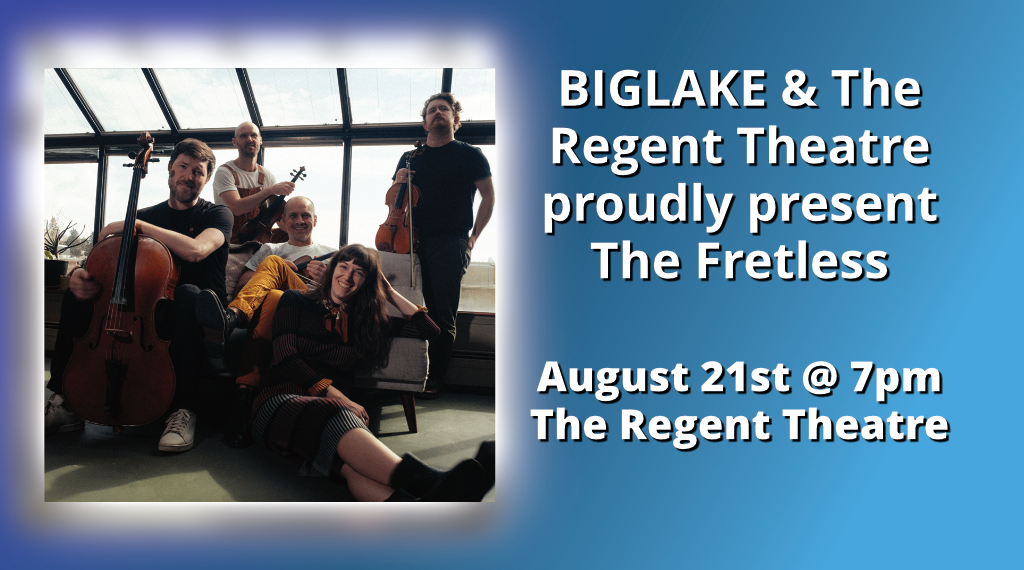 BIGLAKE & The Regent Theatre proudly present The Fretless

August 21st @ 7pm
The Regent Theatre